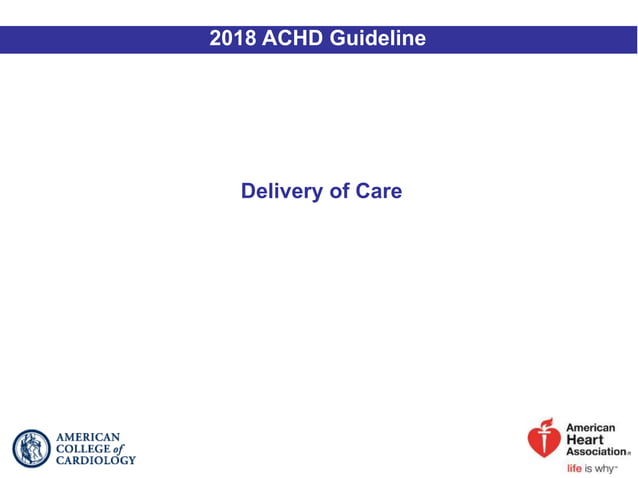 2018 ACHD Guideline

Delivery of Care

AMERICAN COLLEGE of CARDIOLOGY

American Heart Association®
life is why™